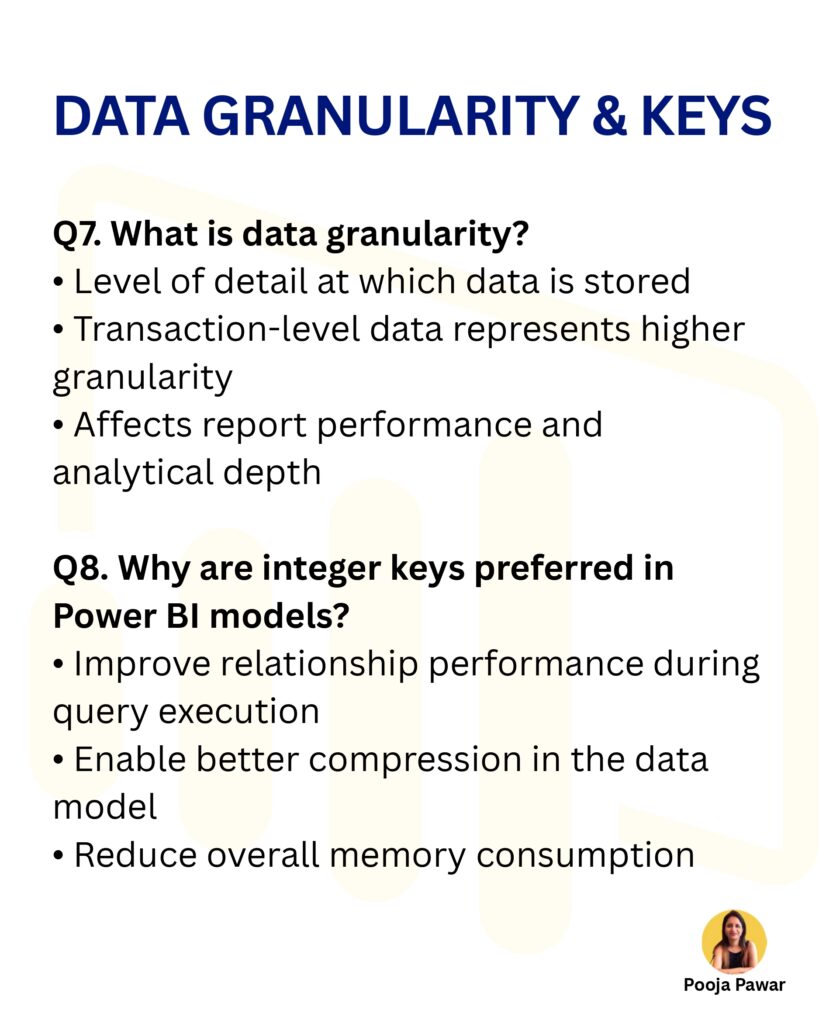 DATA GRANULARITY & KEYS

Q7. What is data granularity?
• Level of detail at which data is stored
• Transaction-level data represents higher granularity
• Affects report performance and analytical depth

Q8. Why are integer keys preferred in Power BI models?
• Improve relationship performance during query execution
• Enable better compression in the data model
• Reduce overall memory consumption

Pooja Pawar